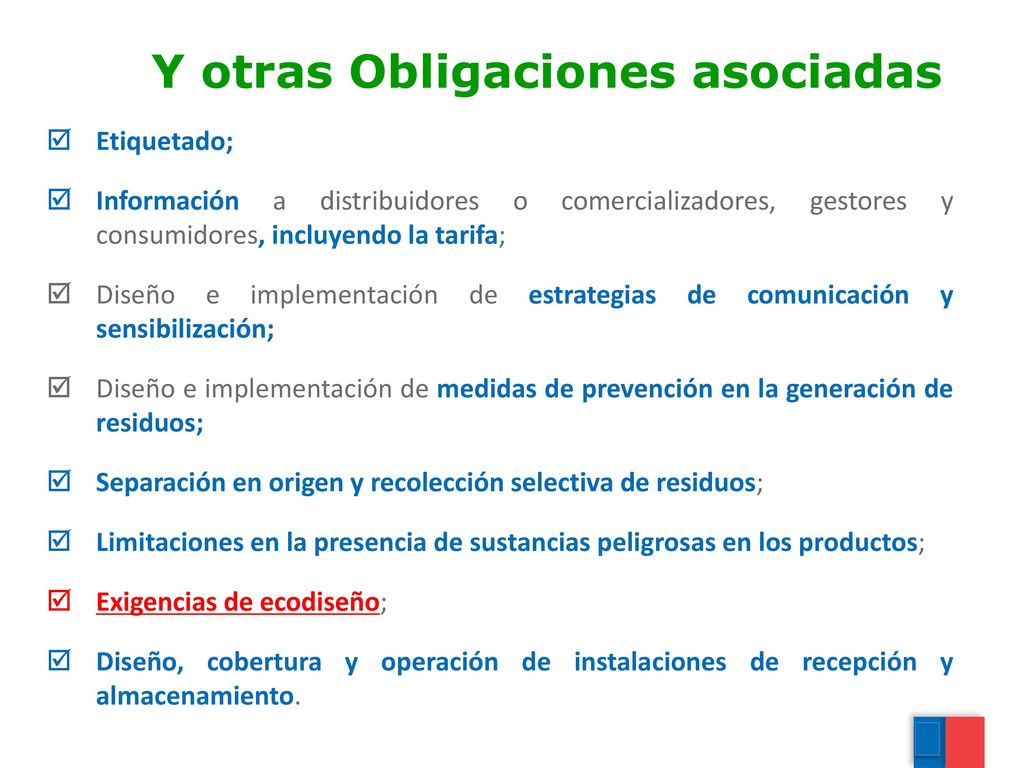 Y otras Obligaciones asociadas

☑ Etiquetado;

☑ Información a distribuidores o comercializadores, gestores y consumidores, incluyendo la tarifa;

☑ Diseño e implementación de estrategias de comunicación y sensibilización;

☑ Diseño e implementación de medidas de prevención en la generación de residuos;

☑ Separación en origen y recolección selectiva de residuos;

☑ Limitaciones en la presencia de sustancias peligrosas en los productos;

☑ Exigencias de ecodiseño;

☑ Diseño, cobertura y operación de instalaciones de recepción y almacenamiento.